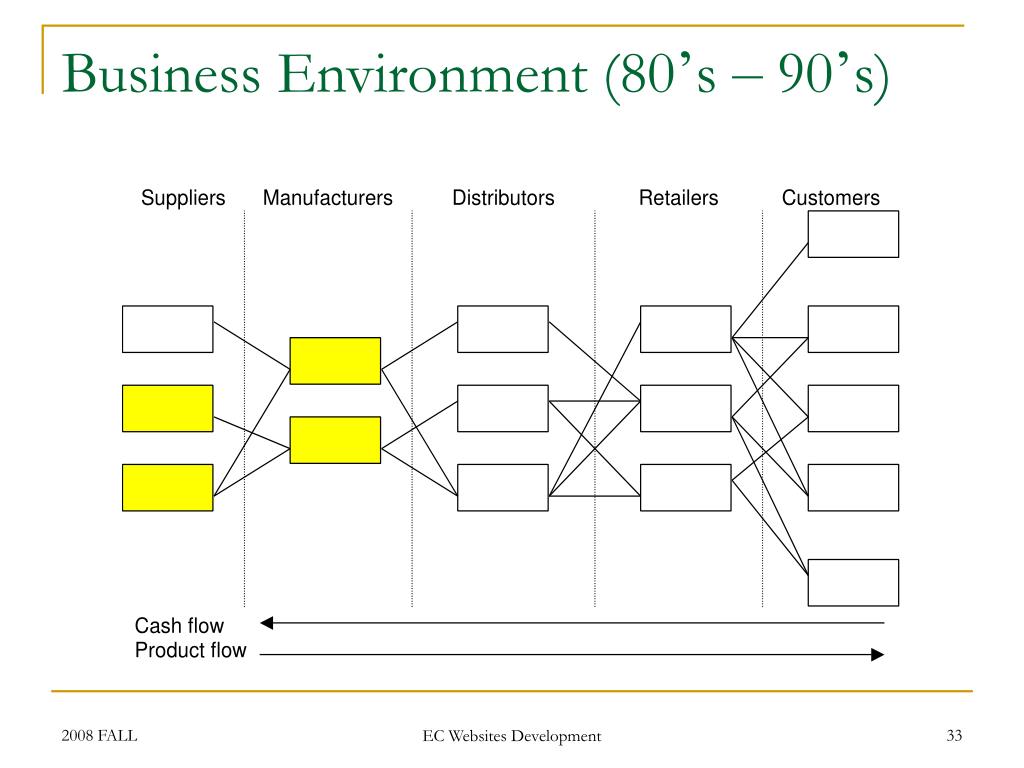 Business Environment (80’s – 90’s)

Suppliers Manufacturers Distributors Retailers Customers

Cash flow
Product flow

2008 FALL

EC Websites Development

33